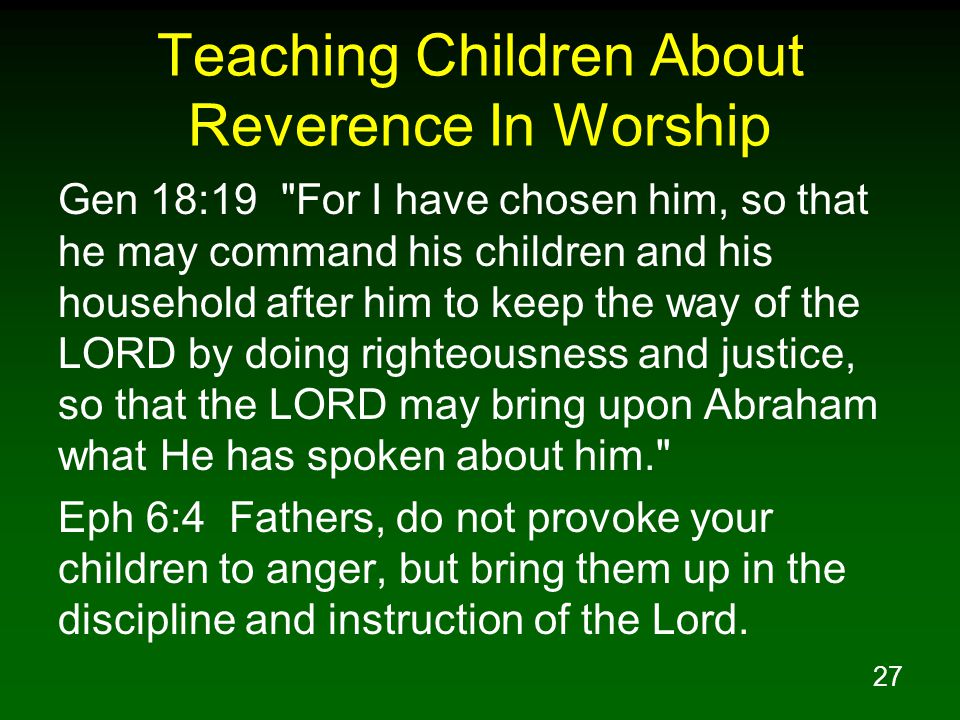 Teaching Children About Reverence In Worship

Gen 18:19 "For I have chosen him, so that he may command his children and his household after him to keep the way of the LORD by doing righteousness and justice, so that the LORD may bring upon Abraham what He has spoken about him."

Eph 6:4 Fathers, do not provoke your children to anger, but bring them up in the discipline and instruction of the Lord.

27